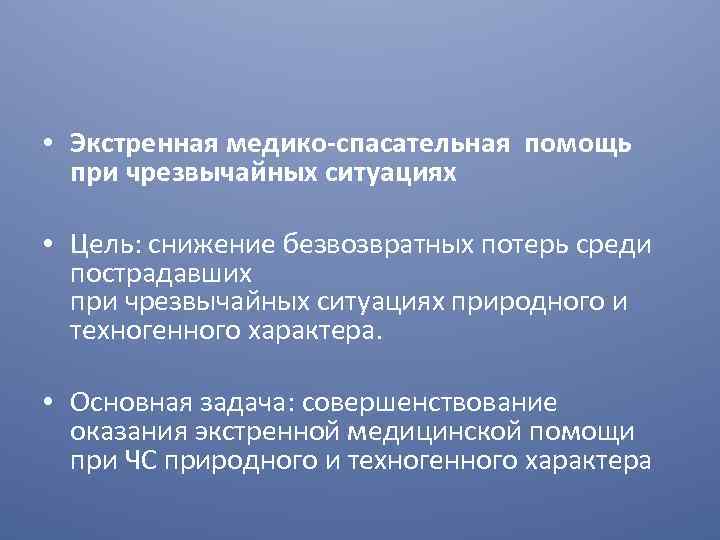 • Экстренная медико-спасательная помощь при чрезвычайных ситуациях

• Цель: снижение безвозвратных потерь среди пострадавших
при чрезвычайных ситуациях природного и техногенного характера.

• Основная задача: совершенствование оказания экстренной медицинской помощи при ЧС природного и техногенного характера